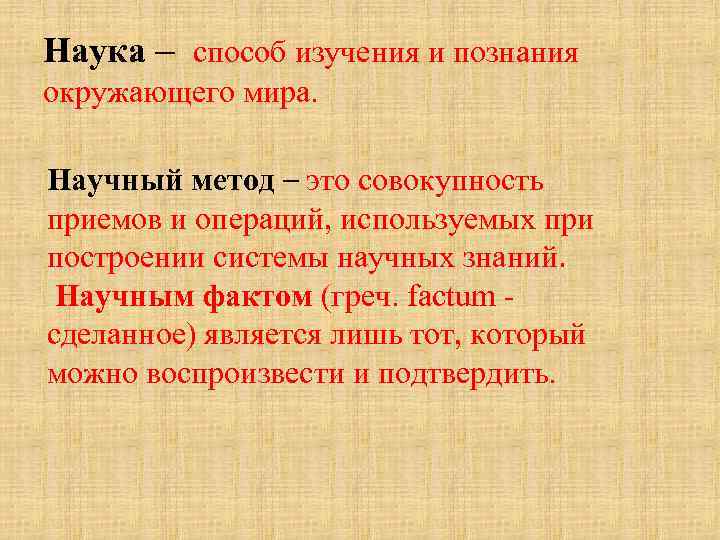 Наука – способ изучения и познания окружающего мира.

Научный метод – это совокупность приемов и операций, используемых при построении системы научных знаний.
Научным фактом (греч. factum - сделанное) является лишь тот, который можно воспроизвести и подтвердить.